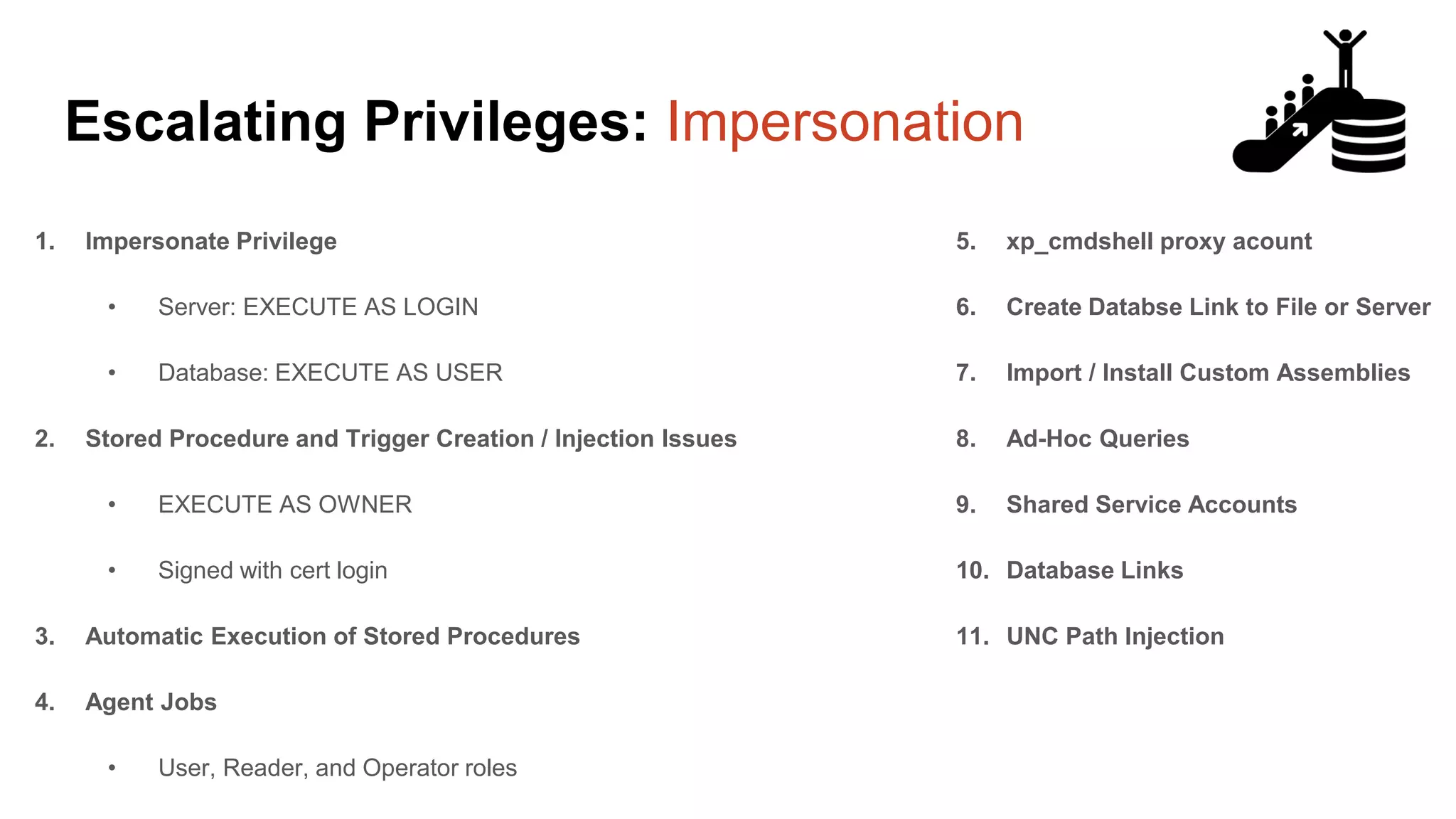 Escalating Privileges: Impersonation

1. Impersonate Privilege
• Server: EXECUTE AS LOGIN
• Database: EXECUTE AS USER
2. Stored Procedure and Trigger Creation / Injection Issues
• EXECUTE AS OWNER
• Signed with cert login
3. Automatic Execution of Stored Procedures
4. Agent Jobs
• User, Reader, and Operator roles

5. xp_cmdshell proxy acount
6. Create Databse Link to File or Server
7. Import / Install Custom Assemblies
8. Ad-Hoc Queries
9. Shared Service Accounts
10. Database Links
11. UNC Path Injection